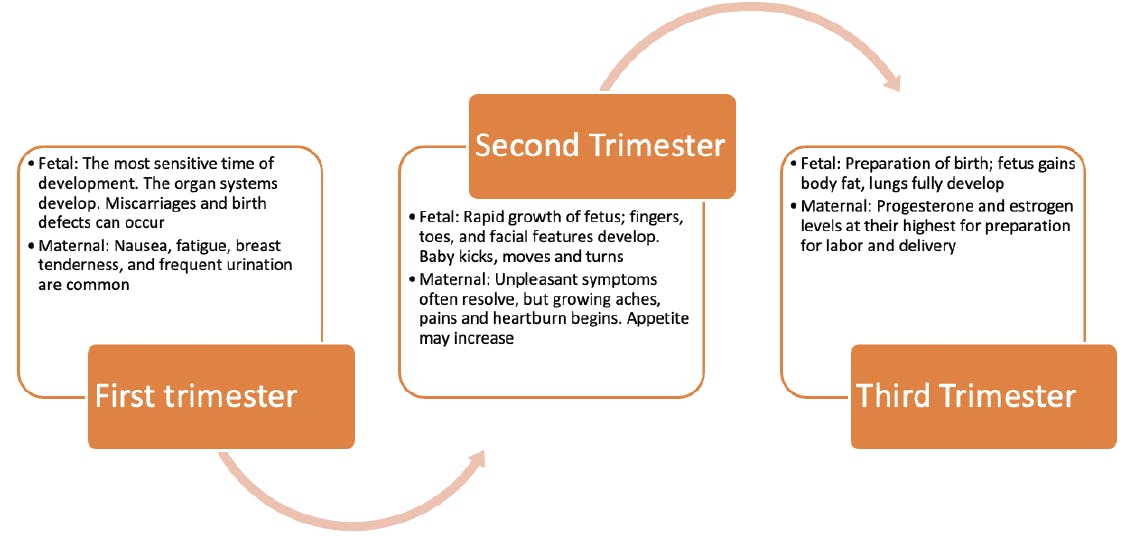 • Fetal: The most sensitive time of development. The organ systems develop. Miscarriages and birth defects can occur
• Maternal: Nausea, fatigue, breast tenderness, and frequent urination are common

First trimester

Second Trimester

• Fetal: Rapid growth of fetus; fingers, toes, and facial features develop. Baby kicks, moves and turns
• Maternal: Unpleasant symptoms often resolve, but growing aches, pains and heartburn begins. Appetite may increase

• Fetal: Preparation of birth; fetus gains body fat, lungs fully develop
• Maternal: Progesterone and estrogen levels at their highest for preparation for labor and delivery

Third Trimester